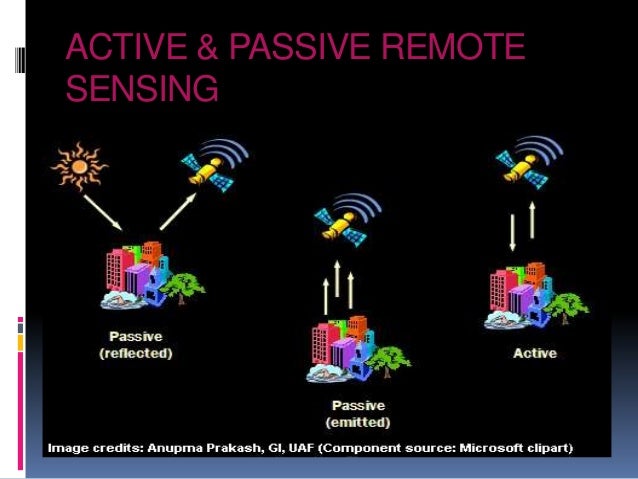 ACTIVE & PASSIVE REMOTE SENSING

Passive
(reflected)

Passive
(emitted)

Active

Image credits: Anupma Prakash, GI, UAF (Component source: Microsoft clipart)